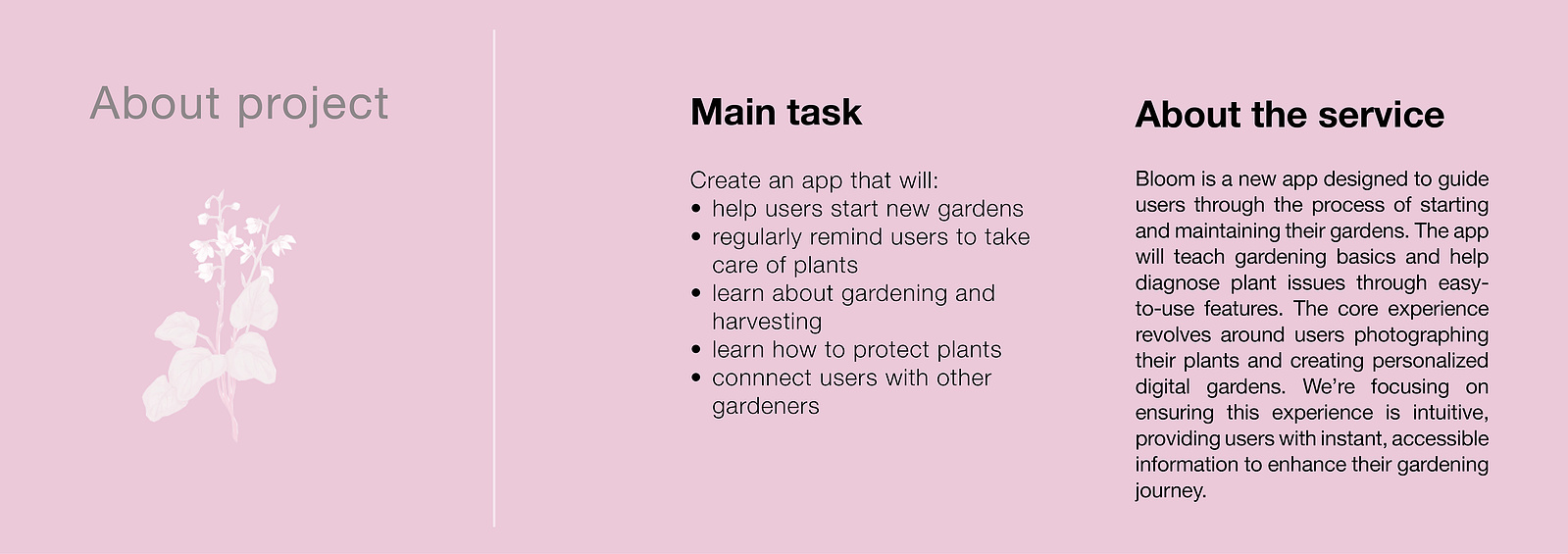 About project

Main task

Create an app that will:
• help users start new gardens
• regularly remind users to take care of plants
• learn about gardening and harvesting
• learn how to protect plants
• connnect users with other gardeners

About the service

Bloom is a new app designed to guide users through the process of starting and maintaining their gardens. The app will teach gardening basics and help diagnose plant issues through easy-to-use features. The core experience revolves around users photographing their plants and creating personalized digital gardens. We're focusing on ensuring this experience is intuitive, providing users with instant, accessible information to enhance their gardening journey.